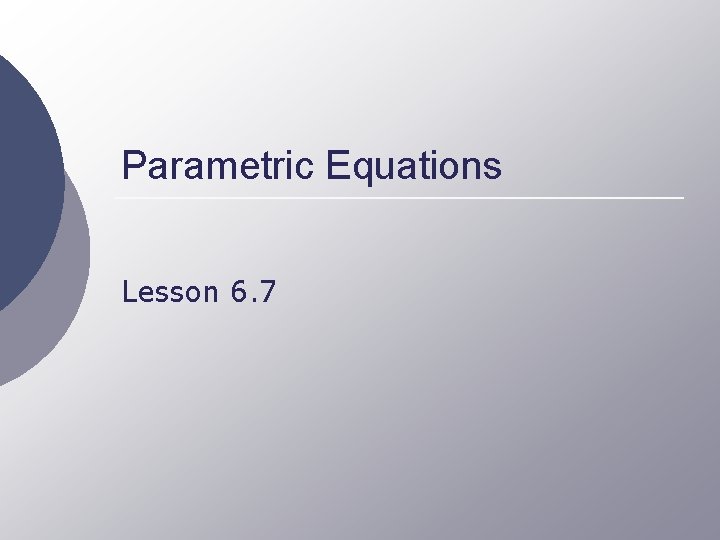 Parametric Equations

Lesson 6.7